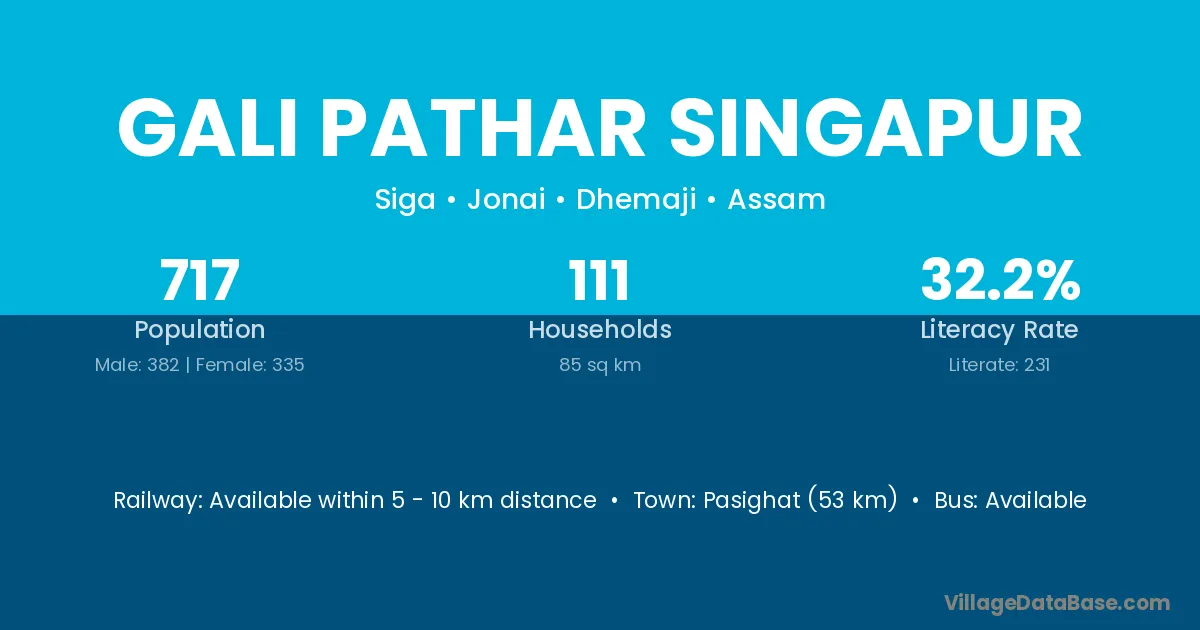 GALI PATHAR SINGAPUR

Siga • Jonai • Dhemaji • Assam

717
Population
Male: 382 | Female: 335

111
Households
85 sq km

32.2%
Literacy Rate
Literate: 231

Railway: Available within 5 - 10 km distance • Town: Pasighat (53 km) • Bus: Available

VillageDataBase.com